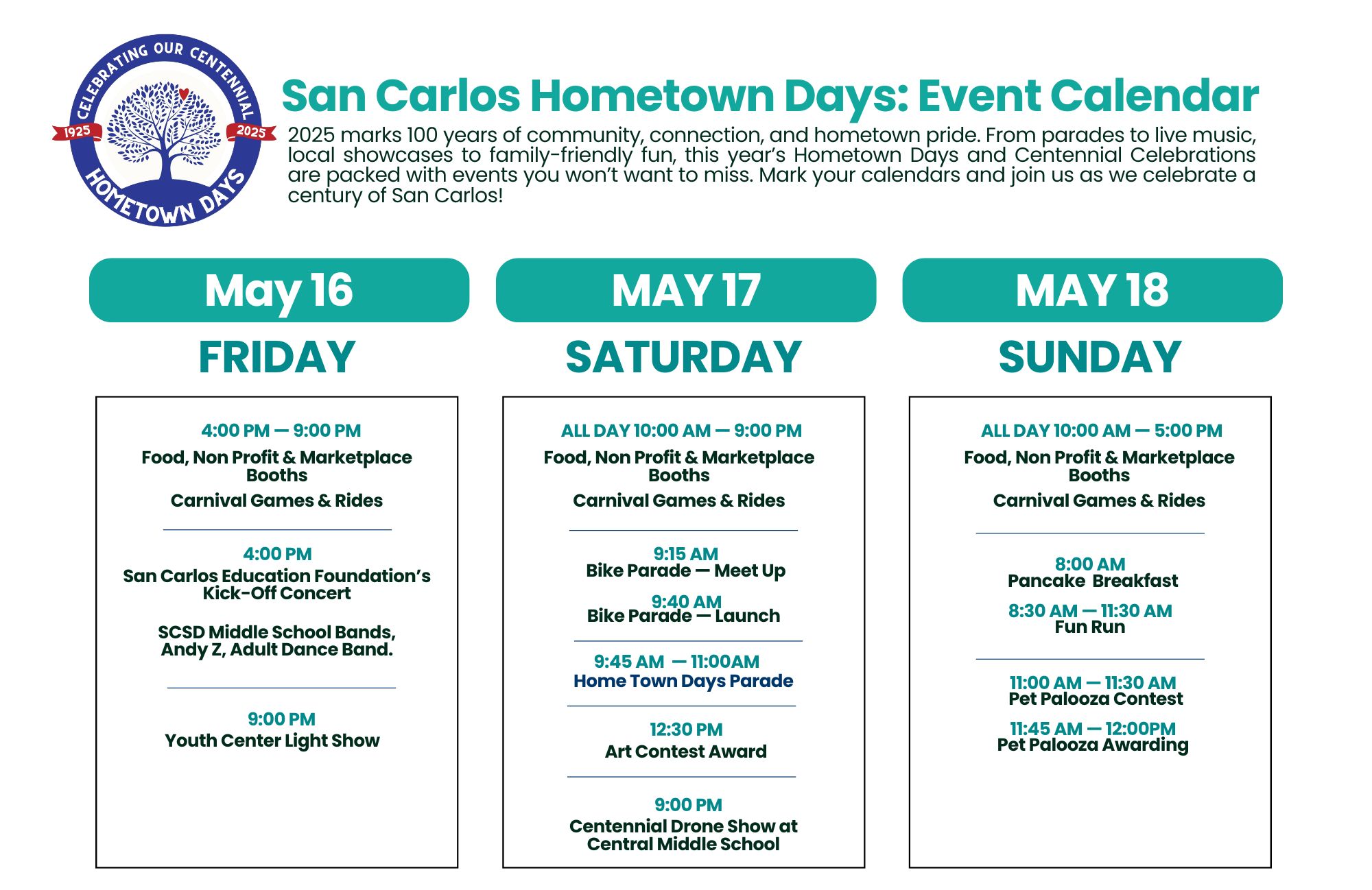 CELEBRATING OUR CENTENNIAL
1925
2025
HOMETOWN DAYS

San Carlos Hometown Days: Event Calendar

2025 marks 100 years of community, connection, and hometown pride. From parades to live music, local showcases to family-friendly fun, this year's Hometown Days and Centennial Celebrations are packed with events you won't want to miss. Mark your calendars and join us as we celebrate a century of San Carlos!

May 16
FRIDAY

4:00 PM — 9:00 PM
Food, Non Profit & Marketplace Booths
Carnival Games & Rides

4:00 PM
San Carlos Education Foundation's Kick-Off Concert

SCSD Middle School Bands, Andy Z, Adult Dance Band.

9:00 PM
Youth Center Light Show

MAY 17
SATURDAY

ALL DAY 10:00 AM — 9:00 PM
Food, Non Profit & Marketplace Booths
Carnival Games & Rides

9:15 AM
Bike Parade — Meet Up

9:40 AM
Bike Parade — Launch

9:45 AM — 11:00AM
Home Town Days Parade

12:30 PM
Art Contest Award

9:00 PM
Centennial Drone Show at Central Middle School

MAY 18
SUNDAY

ALL DAY 10:00 AM — 5:00 PM
Food, Non Profit & Marketplace Booths
Carnival Games & Rides

8:00 AM
Pancake Breakfast

8:30 AM — 11:30 AM
Fun Run

11:00 AM — 11:30 AM
Pet Palooza Contest

11:45 AM — 12:00PM
Pet Palooza Awarding